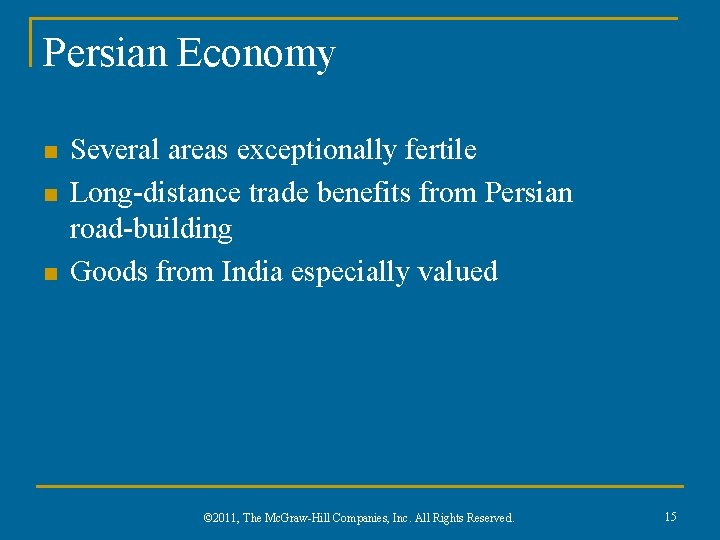 Persian Economy

- Several areas exceptionally fertile
- Long-distance trade benefits from Persian road-building
- Goods from India especially valued

©2011, The McGraw-Hill Companies, Inc. All Rights Reserved.

15